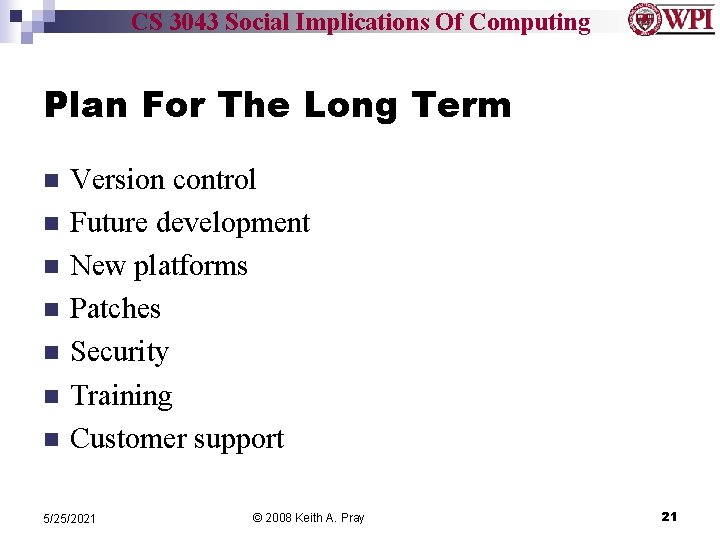 CS 3043 Social Implications Of Computing

WPI

Plan For The Long Term

- Version control
- Future development
- New platforms
- Patches
- Security
- Training
- Customer support

5/25/2021

© 2008 Keith A. Pray

21